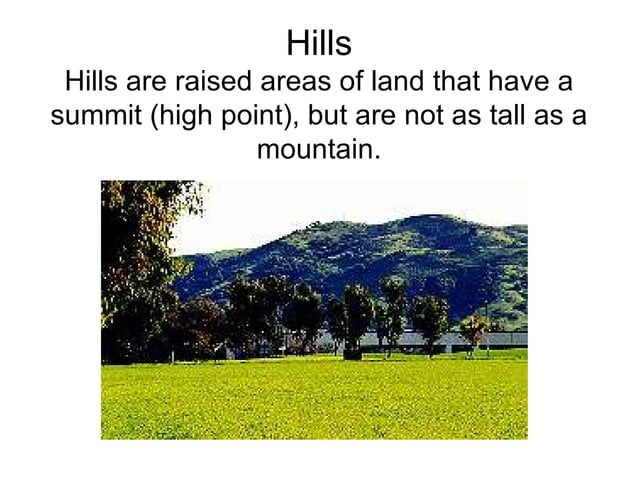 Hills

Hills are raised areas of land that have a summit (high point), but are not as tall as a mountain.